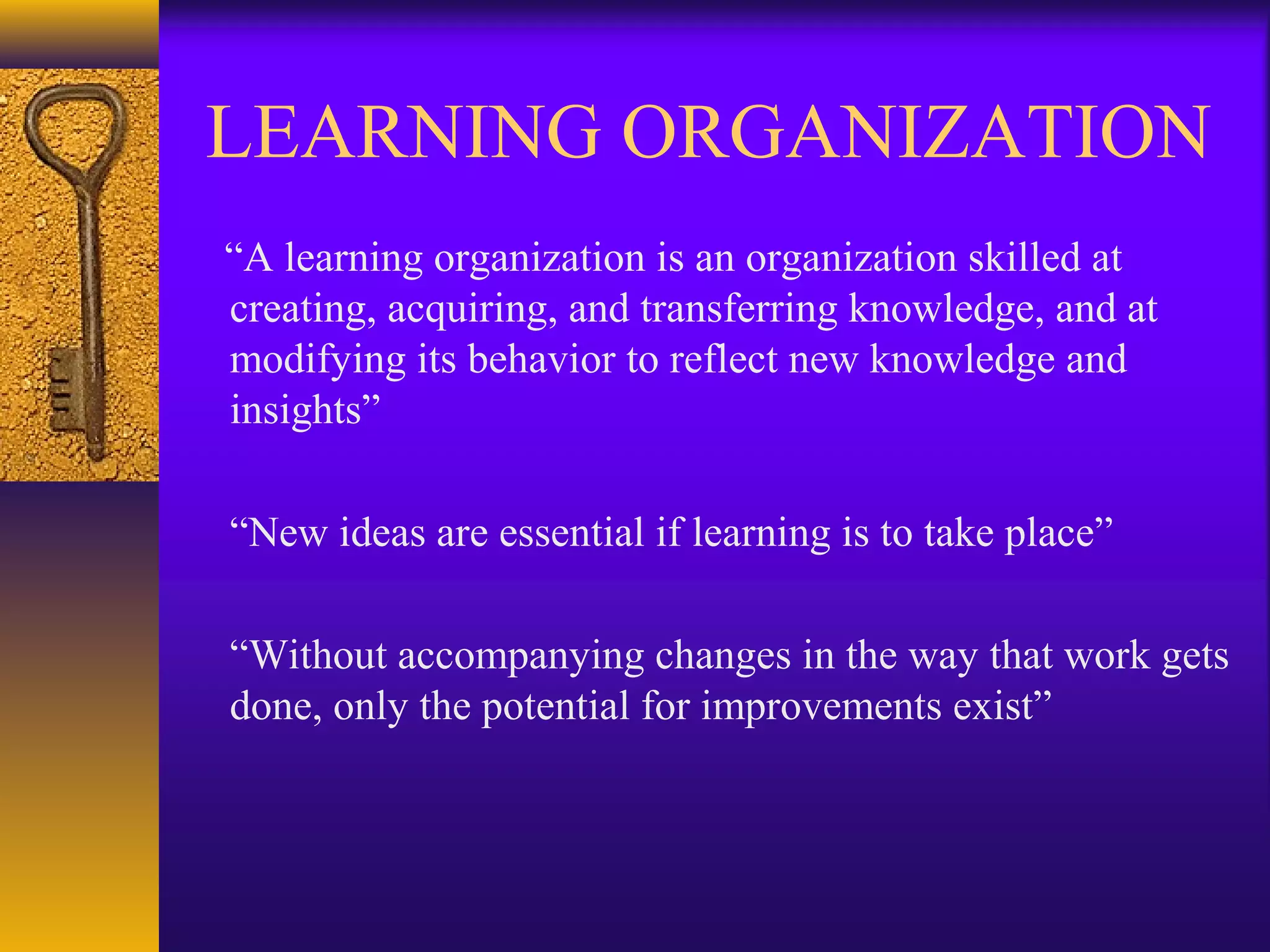 LEARNING ORGANIZATION

“A learning organization is an organization skilled at creating, acquiring, and transferring knowledge, and at modifying its behavior to reflect new knowledge and insights”

“New ideas are essential if learning is to take place”

“Without accompanying changes in the way that work gets done, only the potential for improvements exist”